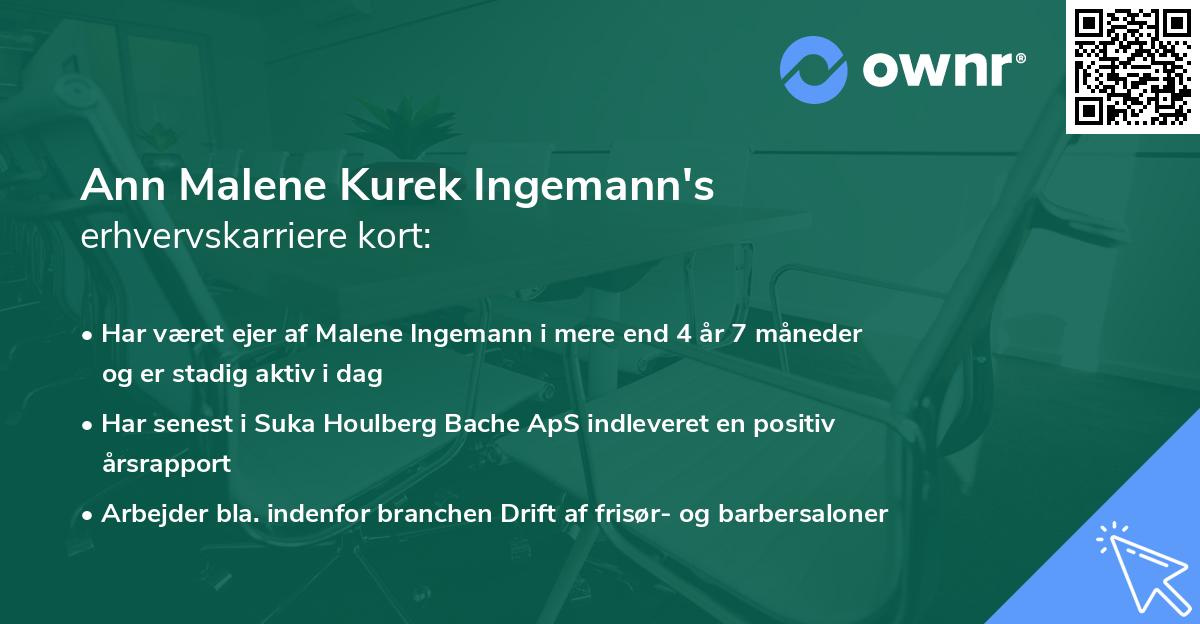 ownr®

Ann Malene Kurek Ingemann's
erhvervskarriere kort:

• Har været ejer af Malene Ingemann i mere end 4 år 7 måneder og er stadig aktiv i dag

• Har senest i Suka Houlberg Bache ApS indleveret en positiv årsrapport

• Arbejder bla. indenfor branchen Drift af frisør- og barbersaloner